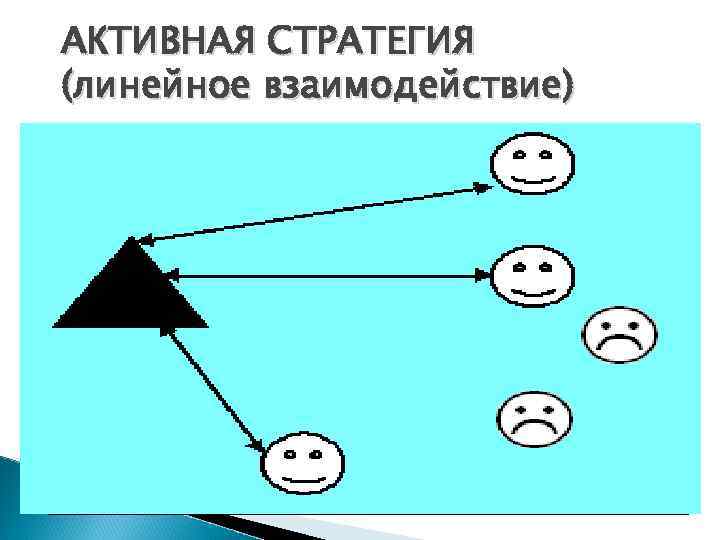 АКТИВНАЯ СТРАТЕГИЯ
(линейное взаимодействие)